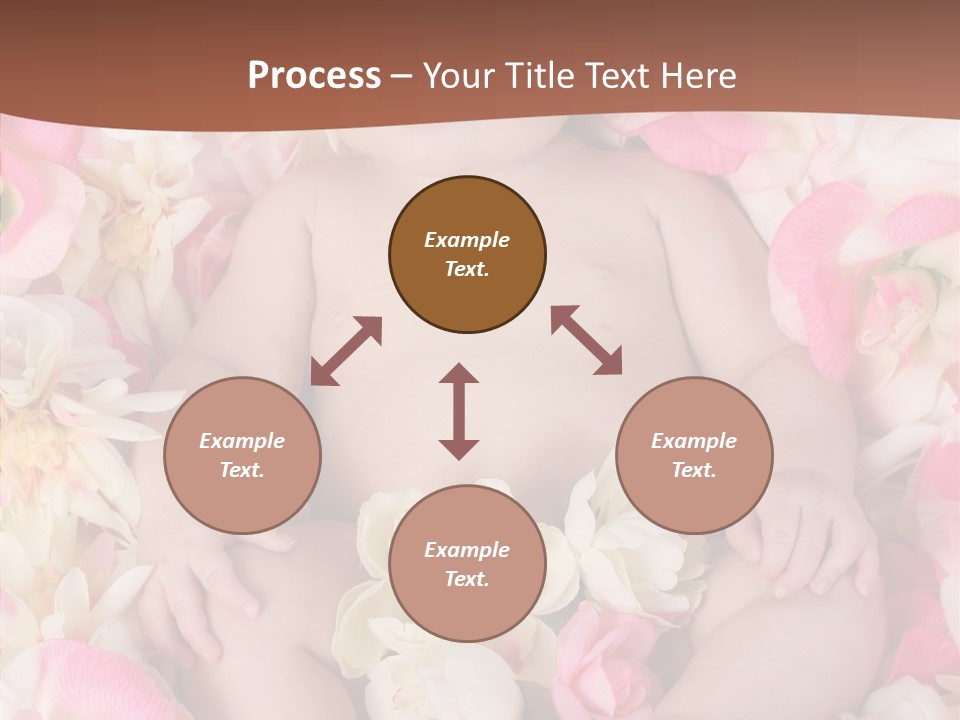 Process – Your Title Text Here

Example Text.

Example Text.

Example Text.

Example Text.